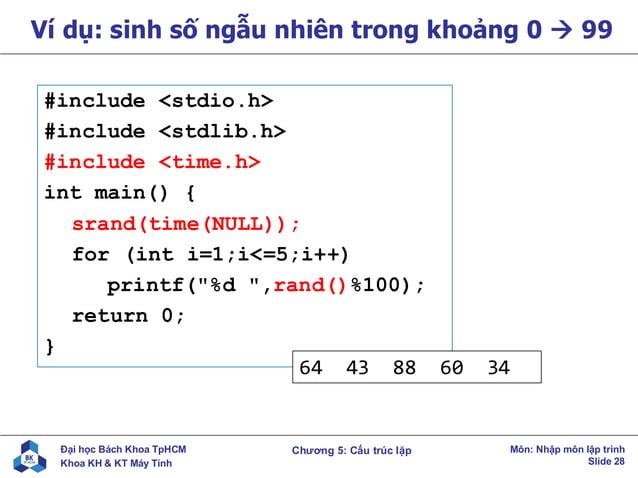 Ví dụ: sinh số ngẫu nhiên trong khoảng 0 → 99

#include <stdio.h>
#include <stdlib.h>
#include <time.h>
int main() {
  srand(time(NULL));
  for (int i=1;i<=5;i++)
    printf("%d ",rand()%100);
  return 0;
}

64 43 88 60 34

BK
Đại học Bách Khoa TpHCM
Khoa KH & KT Máy Tính

Chương 5: Cấu trúc lặp

Môn: Nhập môn lập trình
Slide 28